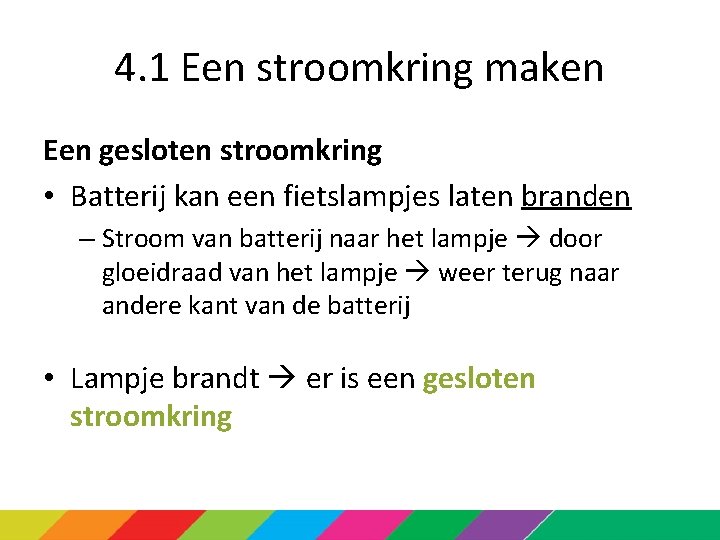 4.1 Een stroomkring maken

Een gesloten stroomkring

• Batterij kan een fietslampjes laten branden
 – Stroom van batterij naar het lampje → door gloeidraad van het lampje → weer terug naar andere kant van de batterij

• Lampje brandt → er is een gesloten stroomkring